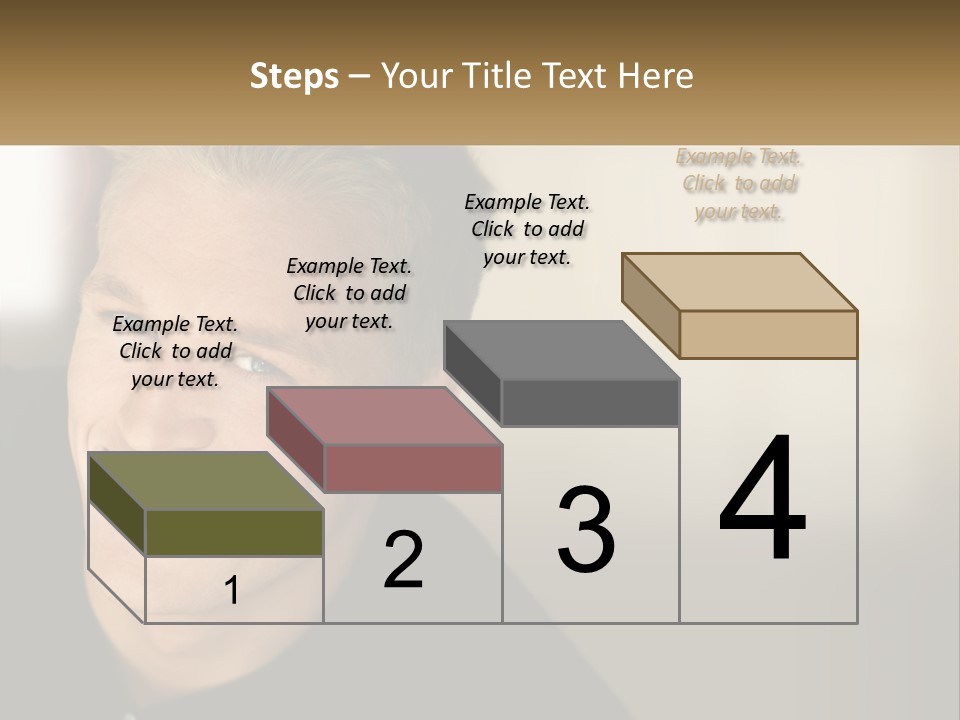 Steps – Your Title Text Here

Example Text. Click to add your text.

Example Text. Click to add your text.

Example Text. Click to add your text.

Example Text. Click to add your text.

1

2

3

4